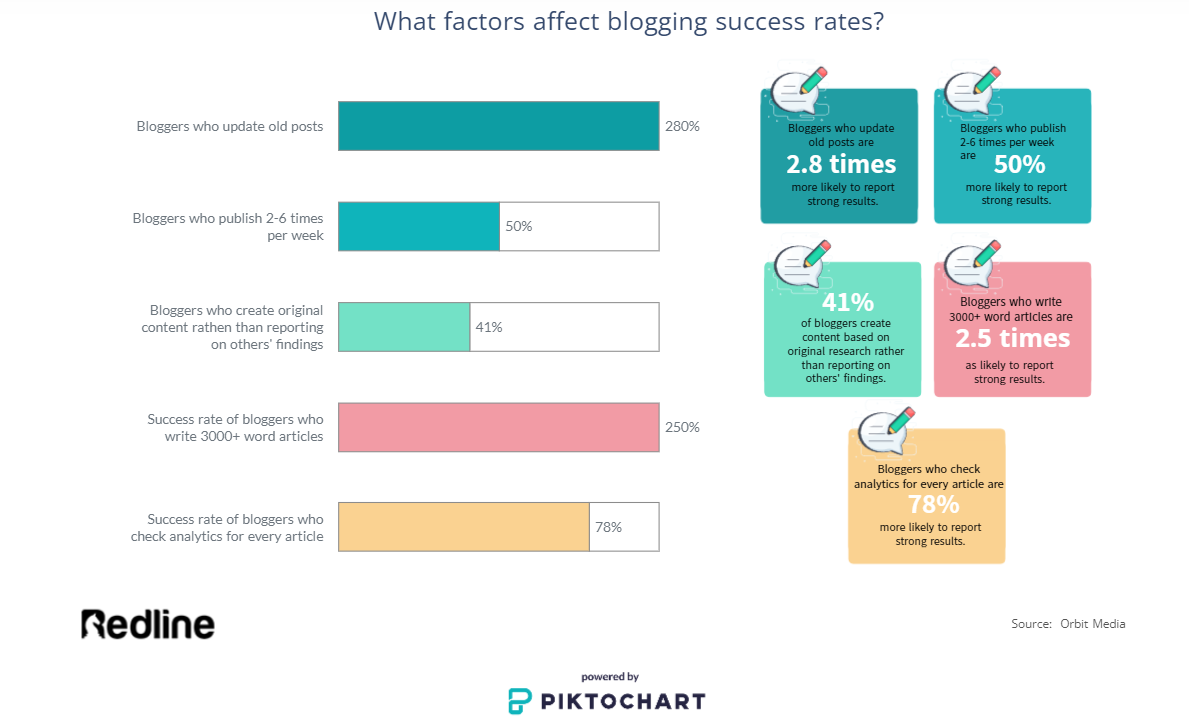 What factors affect blogging success rates?

Bloggers who update old posts 280%

Bloggers who publish 2-6 times per week 50%

Bloggers who create original content rathen than reporting on others' findings 41%

Success rate of bloggers who write 3000+ word articles 250%

Success rate of bloggers who check analytics for every article 78%

Bloggers who update old posts are 2.8 times more likely to report strong results.

Bloggers who publish 2-6 times per week are 50% more likely to report strong results.

41% of bloggers create content based on original research rather than reporting on others' findings.

Bloggers who write 3000+ word articles are 2.5 times as likely to report strong results.

Bloggers who check analytics for every article are 78% more likely to report strong results.

Redline

Source: Orbit Media

powered by
PIKTOCHART